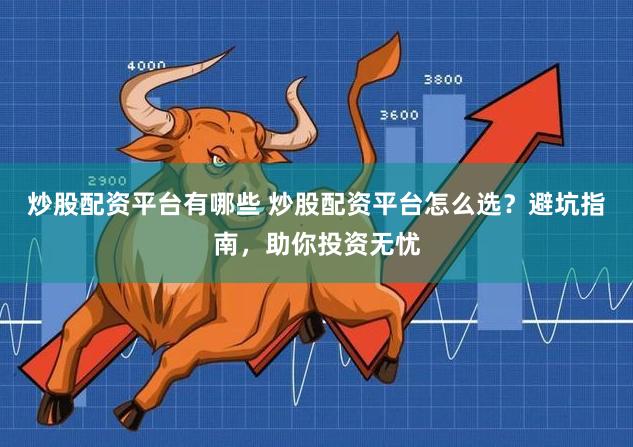 4000

3800

3600

2900

炒股配资平台有哪些 炒股配资平台怎么选？避坑指南，助你投资无忧